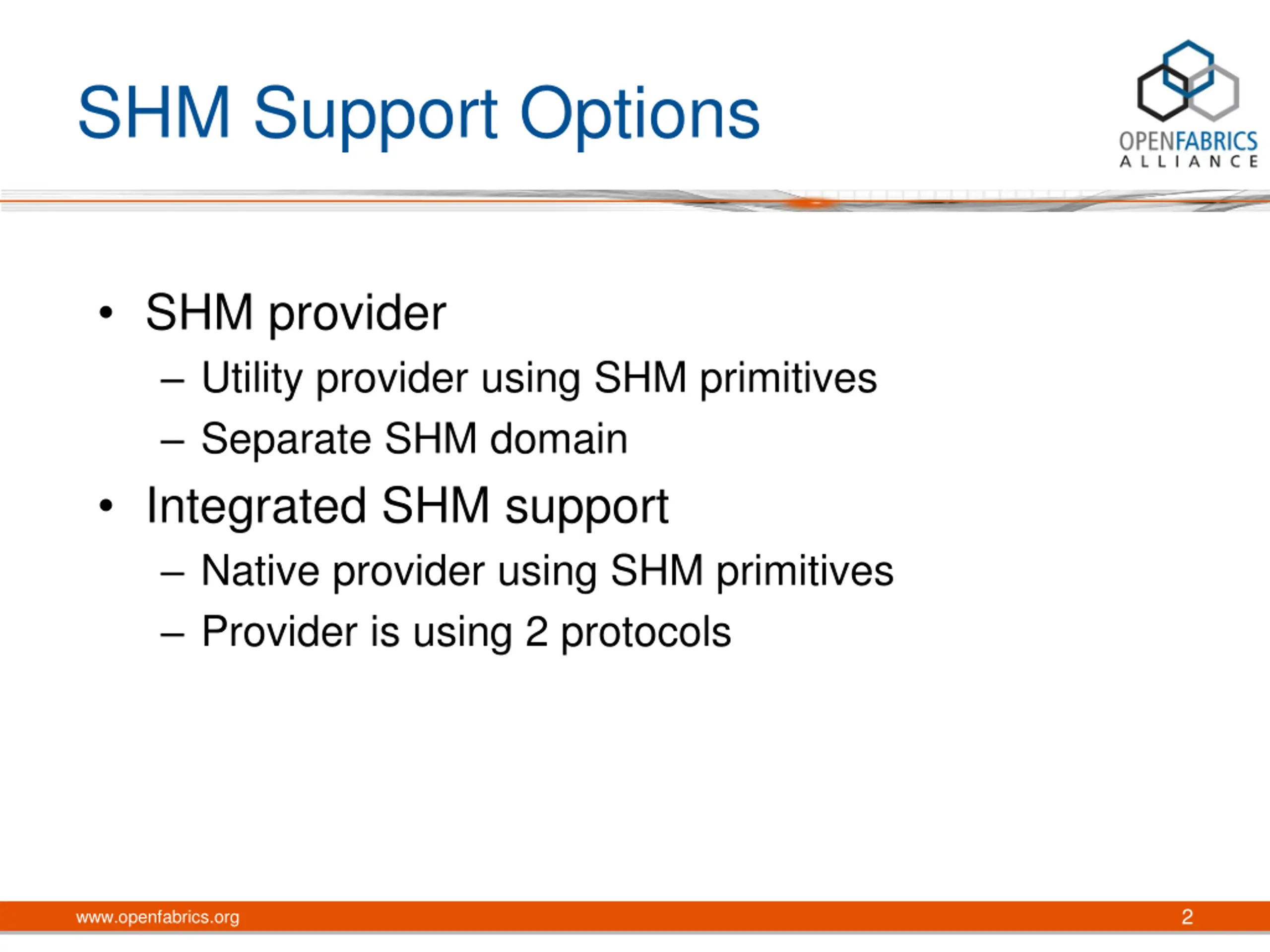 SHM Support Options

OPENFABRICS ALLIANCE

• SHM provider
– Utility provider using SHM primitives
– Separate SHM domain
• Integrated SHM support
– Native provider using SHM primitives
– Provider is using 2 protocols

www.openfabrics.org 2